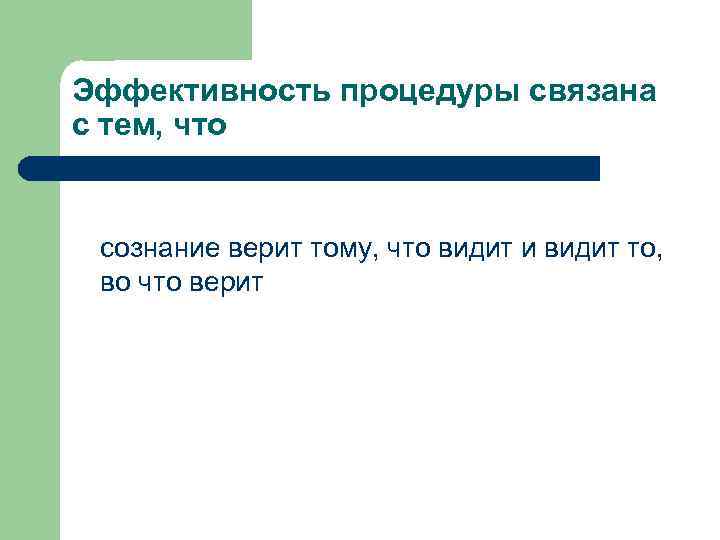 Эффективность процедуры связана с тем, что

сознание верит тому, что видит и видит то, во что верит